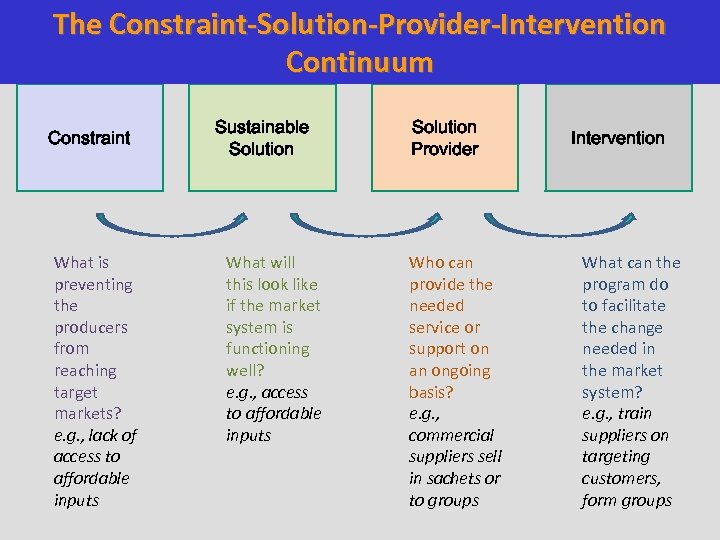 The Constraint-Solution-Provider-Intervention Continuum

Constraint

Sustainable Solution

Solution Provider

Intervention

What is preventing the producers from reaching target markets?
e.g., lack of access to affordable inputs

What will this look like if the market system is functioning well?
e.g., access to affordable inputs

Who can provide the needed service or support on an ongoing basis?
e.g., commercial suppliers sell in sachets or to groups

What can the program do to facilitate the change needed in the market system?
e.g., train suppliers on targeting customers, form groups